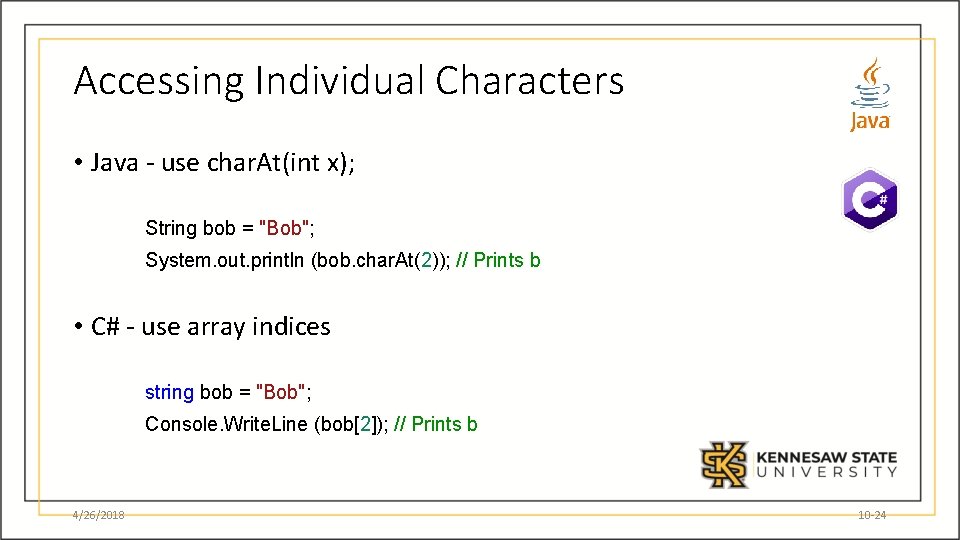 Accessing Individual Characters

Java

C#

• Java - use charAt(int x);

String bob = "Bob";
System.out.println (bob.charAt(2)); // Prints b

• C# - use array indices

string bob = "Bob";
Console.WriteLine (bob[2]); // Prints b

KENNESAW STATE UNIVERSITY

4/26/2018

10-24